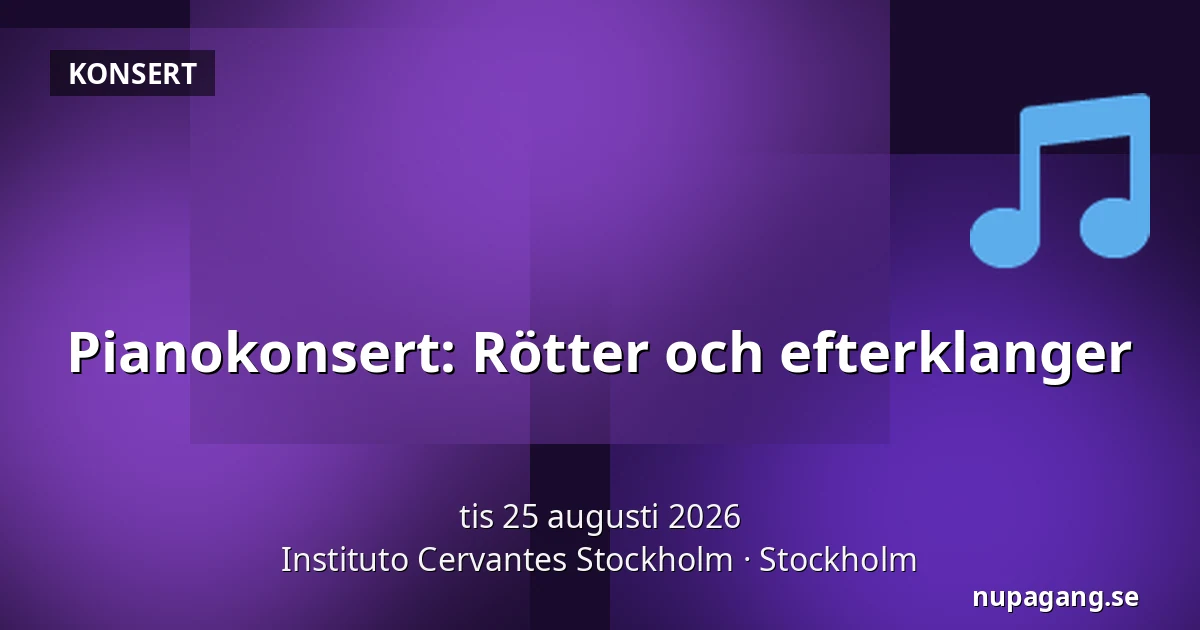 KONSERT

Pianokonsert: Rötter och efterklanger

tis 25 augusti 2026
Instituto Cervantes Stockholm · Stockholm

nupagang.se